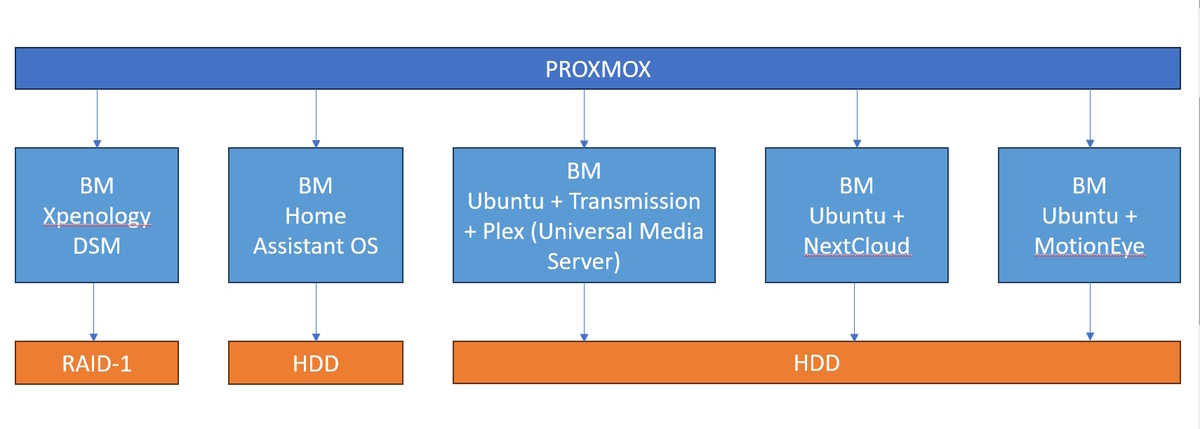 PROXMOX

BM
Xpenology
DSM

BM
Home
Assistant OS

BM
Ubuntu + Transmission
+ Plex (Universal Media
Server)

BM
Ubuntu +
NextCloud

BM
Ubuntu +
MotionEye

RAID-1

HDD

HDD